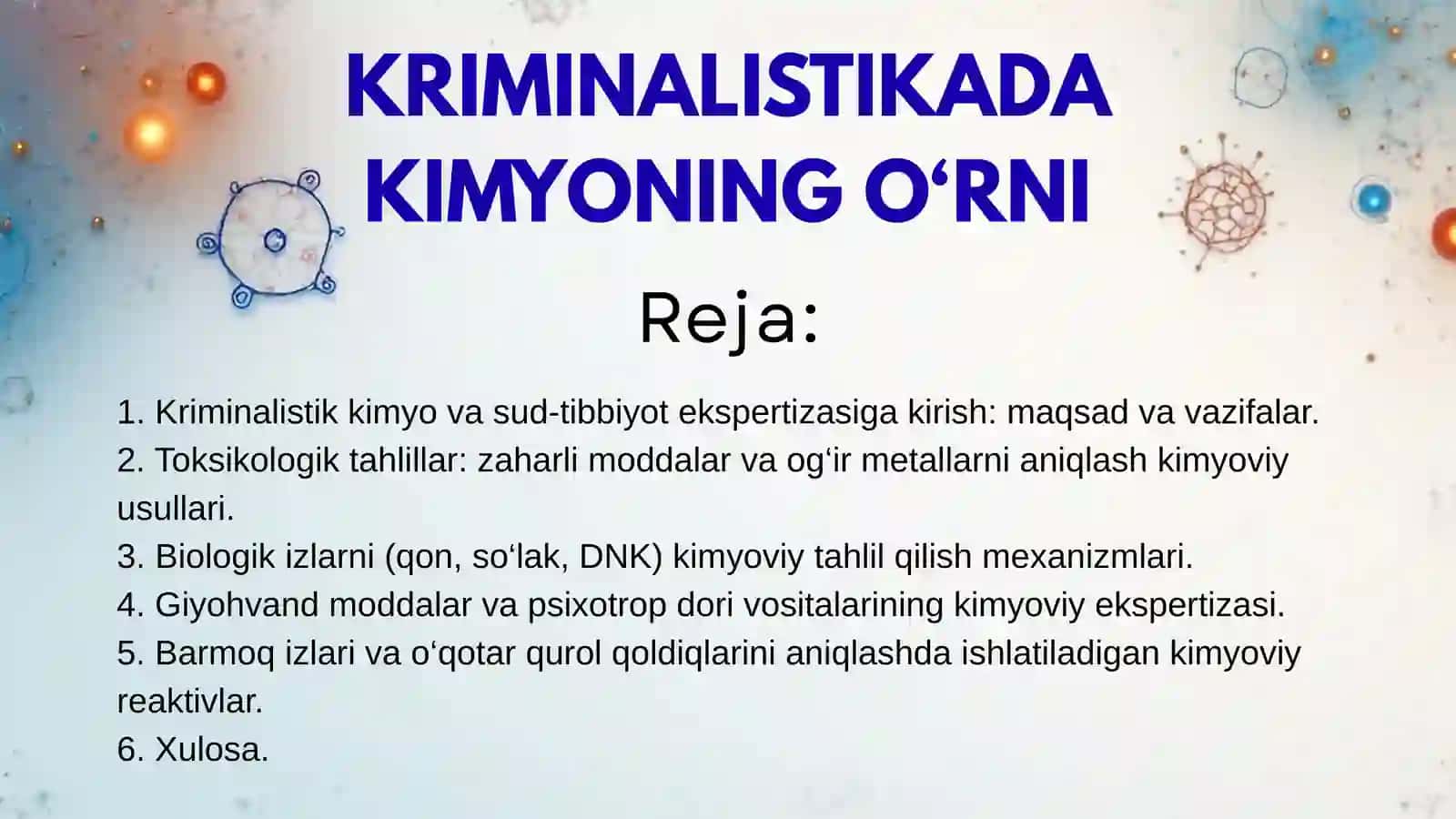 KRIMINALISTIKADA KIMYONING O‘RNI

Reja:

1. Kriminalistik kimyo va sud-tibbiyot ekspertizasiga kirish: maqsad va vazifalar.
2. Toksikologik tahlillar: zaharli moddalar va og‘ir metallarni aniqlash kimyoviy usullari.
3. Biologik izlarni (qon, so‘lak, DNK) kimyoviy tahlil qilish mexanizmlari.
4. Giyohvand moddalar va psixotrop dori vositalarining kimyoviy ekspertizasi.
5. Barmoq izlari va o‘qotar qurol qoldiqlarini aniqlashda ishlatiladigan kimyoviy reaktivlar.
6. Xulosa.